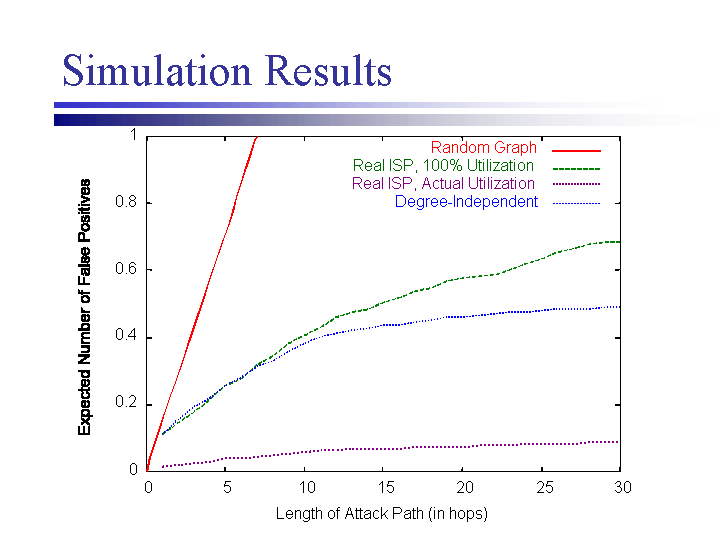 Simulation Results

Random Graph
Real ISP, 100% Utilization
Real ISP, Actual Utilization
Degree-Independent

Expected Number of False Positives

1
0.8
0.6
0.4
0.2
0

0 5 10 15 20 25 30

Length of Attack Path (in hops)